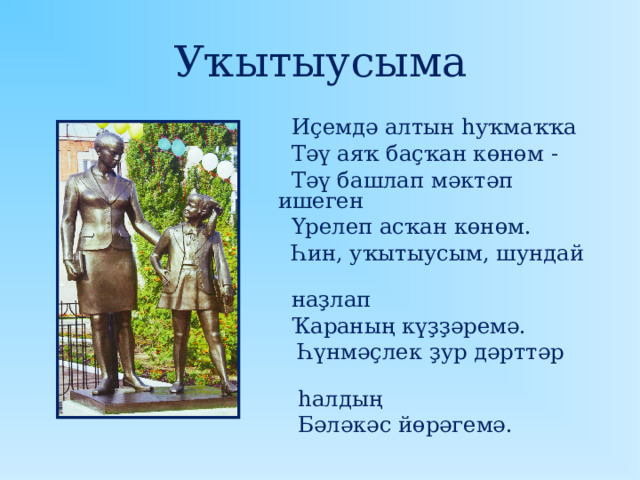 Уҡытыусыма

Иҫемдә алтын һуҡмаҡҡа
Тәү аяҡ баҫҡан көнөм -
Тәү башлап мәктәп ишеген
Үрелеп асҡан көнөм.
Һин, уҡытыусым, шундай

наҙлап
Ҡараның күҙҙәремә.
Һүнмәҫлек ҙур дәрттәр

һалдың
Бәләкәс йөрәгемә.